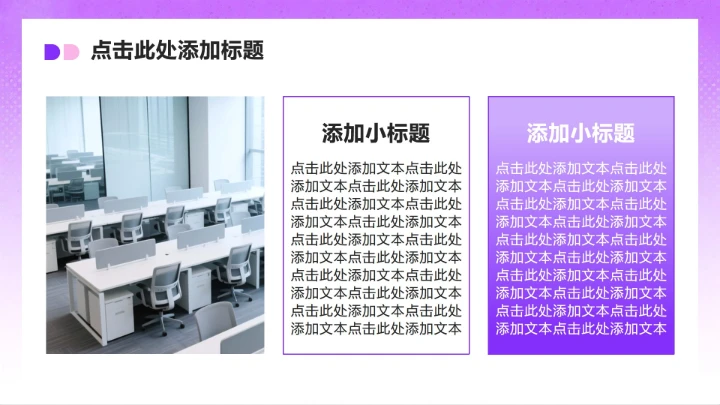 点击此处添加标题

添加小标题

点击此处添加文本点击此处添加文本点击此处添加文本点击此处添加文本点击此处添加文本点击此处添加文本点击此处添加文本点击此处添加文本点击此处添加文本点击此处添加文本点击此处添加文本点击此处添加文本点击此处添加文本点击此处添加文本点击此处添加文本

添加小标题

点击此处添加文本点击此处添加文本点击此处添加文本点击此处添加文本点击此处添加文本点击此处添加文本点击此处添加文本点击此处添加文本点击此处添加文本点击此处添加文本点击此处添加文本点击此处添加文本点击此处添加文本点击此处添加文本点击此处添加文本